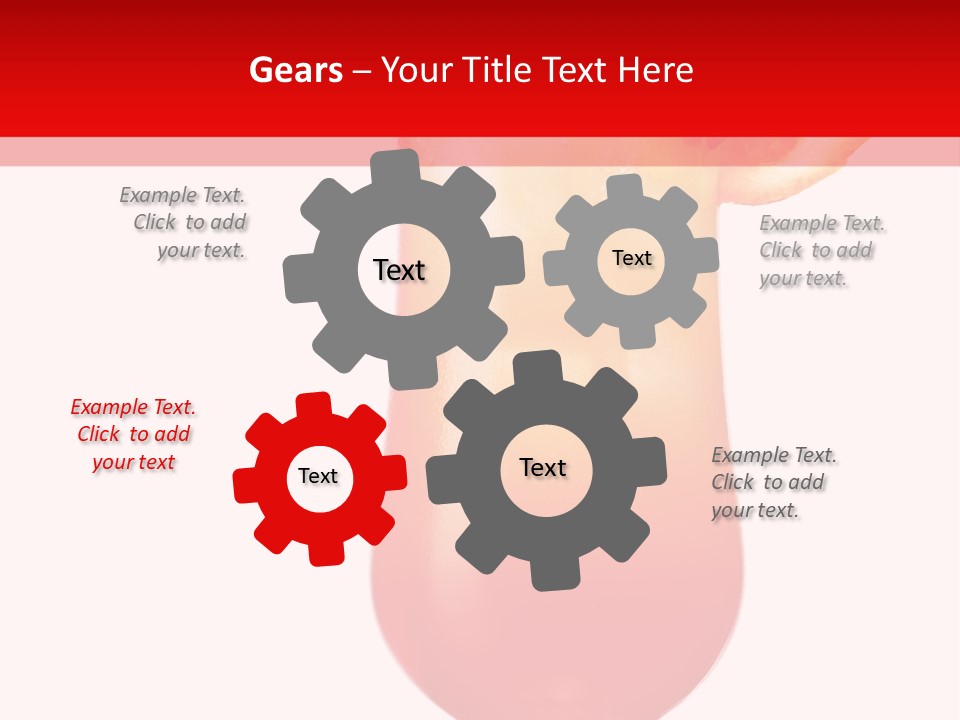 Gears – Your Title Text Here

Example Text. Click to add your text.

Text

Text

Example Text. Click to add your text.

Example Text. Click to add your text

Text

Text

Example Text. Click to add your text.